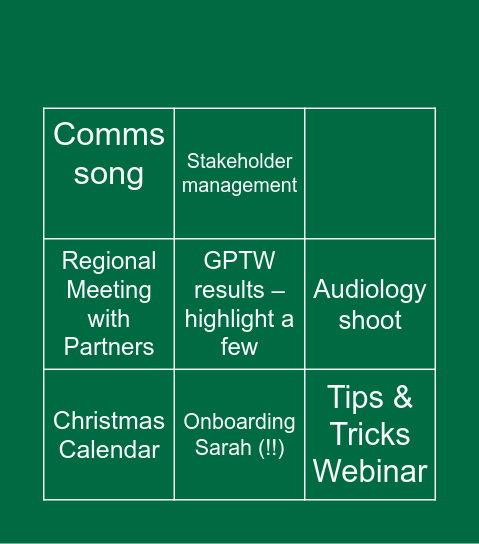 | | | |
|---|---|---|
| Comms song | Stakeholder management | |
| Regional Meeting with Partners | GPTW results – highlight a few | Audiology shoot |
| Christmas Calendar | Onboarding Sarah (!!) | Tips & Tricks Webinar |